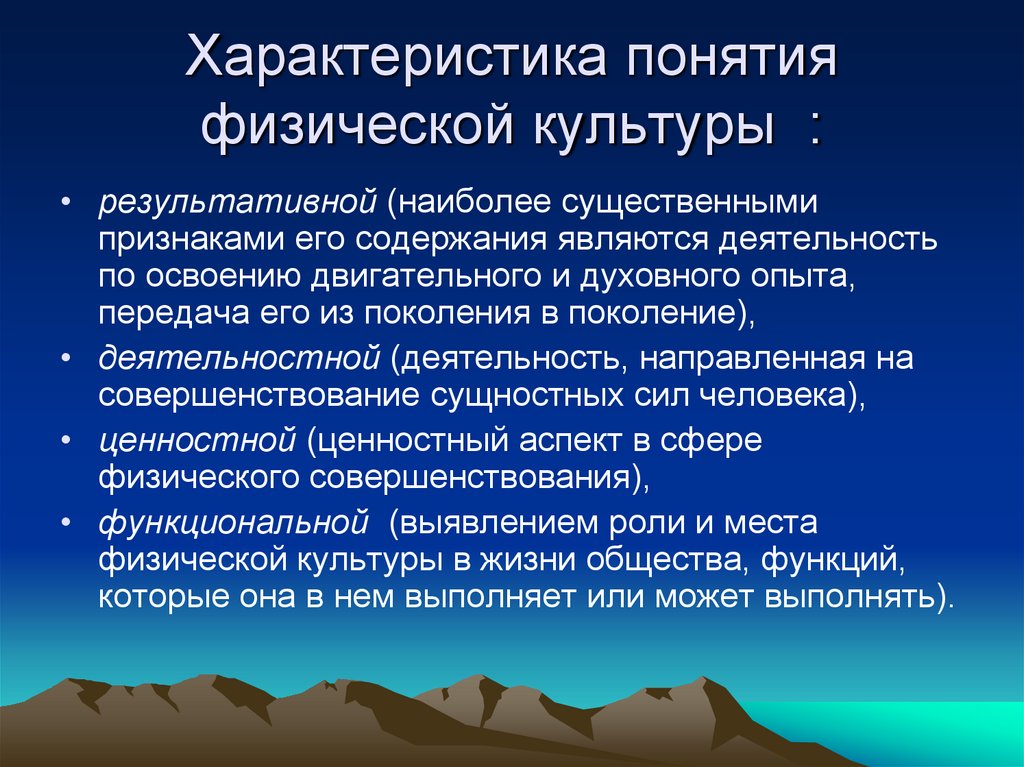 Характеристика понятия физической культуры :

• результативной (наиболее существенными признаками его содержания являются деятельность по освоению двигательного и духовного опыта, передача его из поколения в поколение),
• деятельностной (деятельность, направленная на совершенствование сущностных сил человека),
• ценностной (ценностный аспект в сфере физического совершенствования),
• функциональной (выявлением роли и места физической культуры в жизни общества, функций, которые она в нем выполняет или может выполнять).